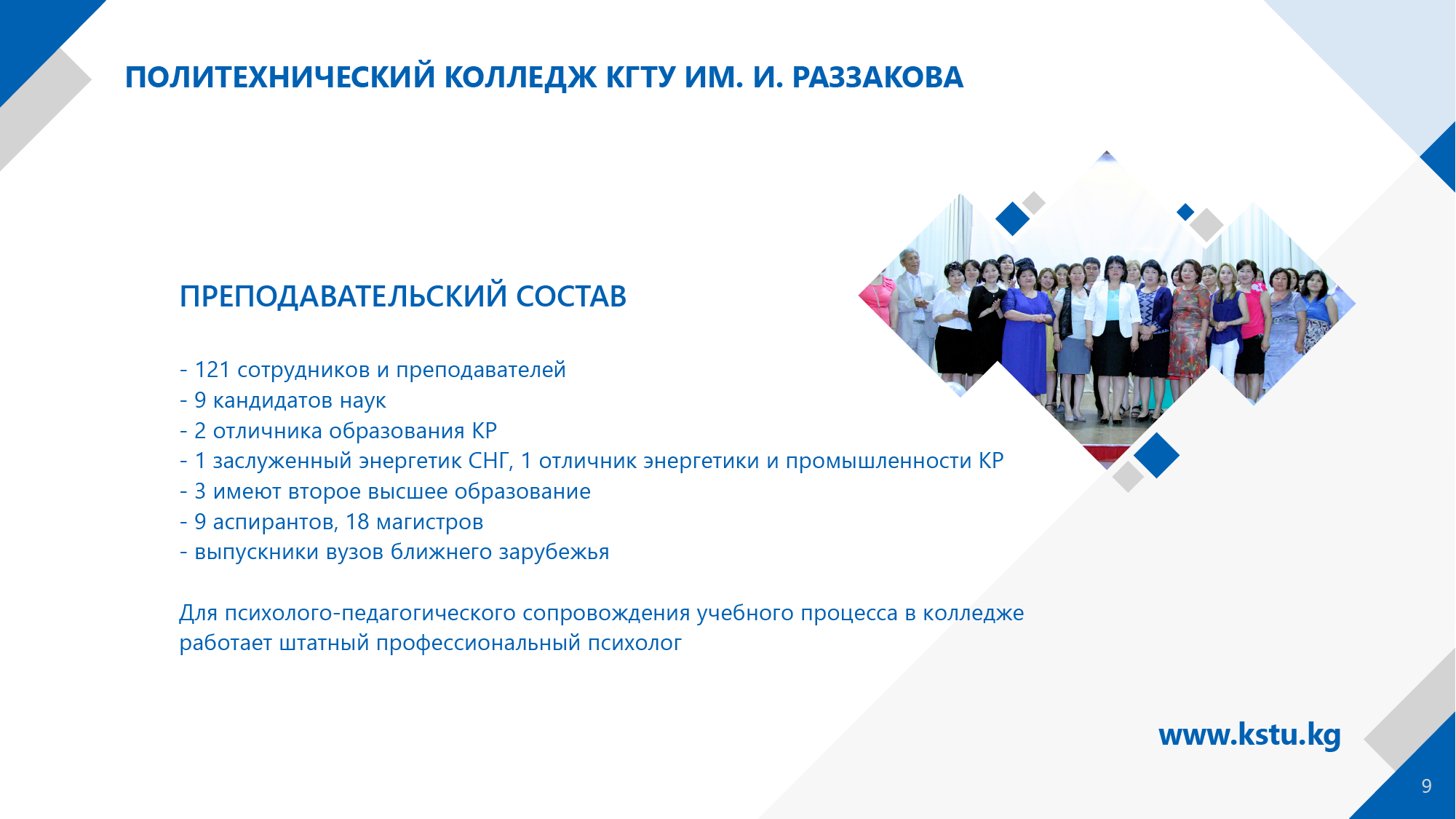 ПОЛИТЕХНИЧЕСКИЙ КОЛЛЕДЖ КГТУ ИМ. И. РАЗЗАКОВА

ПРЕПОДАВАТЕЛЬСКИЙ СОСТАВ

- 121 сотрудников и преподавателей
- 9 кандидатов наук
- 2 отличника образования КР
- 1 заслуженный энергетик СНГ, 1 отличник энергетики и промышленности КР
- 3 имеют второе высшее образование
- 9 аспирантов, 18 магистров
- выпускники вузов ближнего зарубежья

Для психолого-педагогического сопровождения учебного процесса в колледже работает штатный профессиональный психолог

www.kstu.kg

9